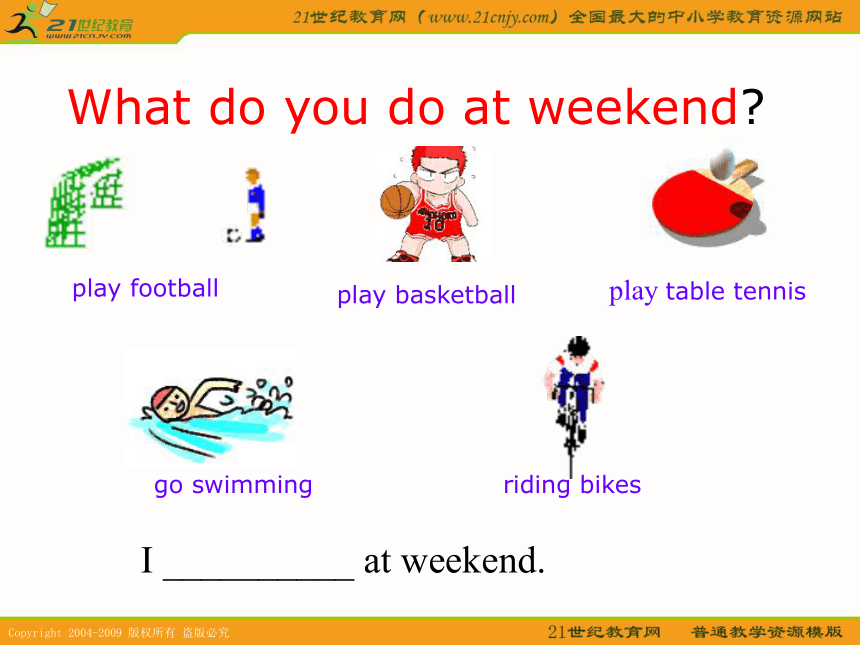 21世纪教育
www.21cnjy.com

21世纪教育网（www.21cnjy.com）全国最大的中小学教育资源网站

What do you do at weekend?

play football

play basketball

play table tennis

go swimming

riding bikes

I __________ at weekend.

Copyright 2004-2009 版权所有 盗版必究

21世纪教育网 普通教学资源模版